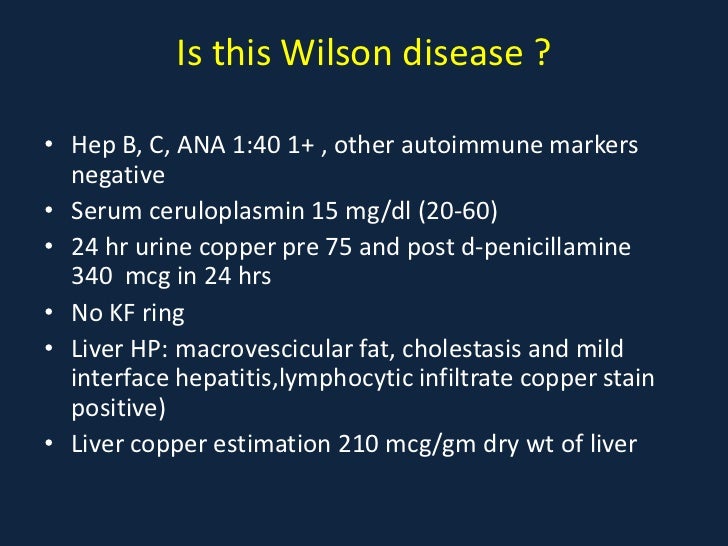 Is this Wilson disease ?

• Hep B, C, ANA 1:40 1+ , other autoimmune markers negative
• Serum ceruloplasmin 15 mg/dl (20-60)
• 24 hr urine copper pre 75 and post d-penicillamine 340 mcg in 24 hrs
• No KF ring
• Liver HP: macrovescicular fat, cholestasis and mild interface hepatitis,lymphocytic infiltrate copper stain positive)
• Liver copper estimation 210 mcg/gm dry wt of liver